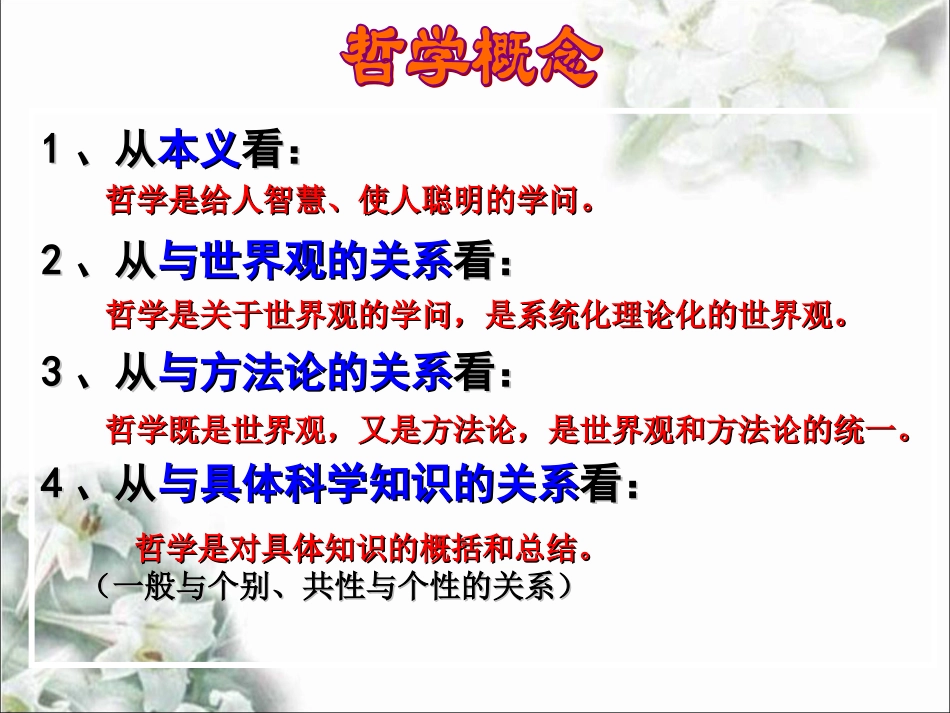 哲学概念

1、从本义看：

哲学是给人智慧、使人聪明的学问。

2、从与世界观的关系看：

哲学是关于世界观的学问，是系统化理论化的世界观。

3、从与方法论的关系看：

哲学既是世界观，又是方法论，是世界观和方法论的统一。

4、从与具体科学知识的关系看：

哲学是对具体知识的概括和总结。
（一般与个别、共性与个性的关系）